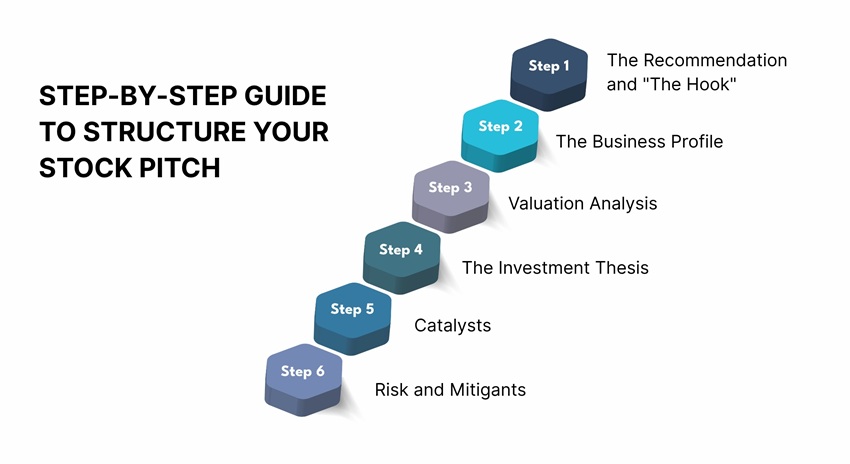 STEP-BY-STEP GUIDE TO STRUCTURE YOUR STOCK PITCH

Step 1 The Recommendation and "The Hook"

Step 2 The Business Profile

Step 3 Valuation Analysis

Step 4 The Investment Thesis

Step 5 Catalysts

Step 6 Risk and Mitigants